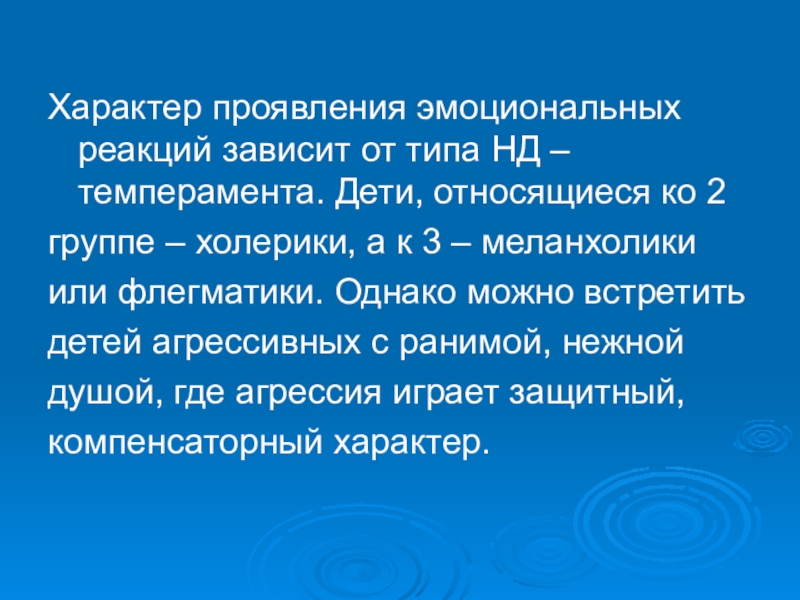 Характер проявления эмоциональных реакций зависит от типа НД – темперамента. Дети, относящиеся ко 2 группе – холерики, а к 3 – меланхолики или флегматики. Однако можно встретить детей агрессивных с ранимой, нежной душой, где агрессия играет защитный, компенсаторный характер.